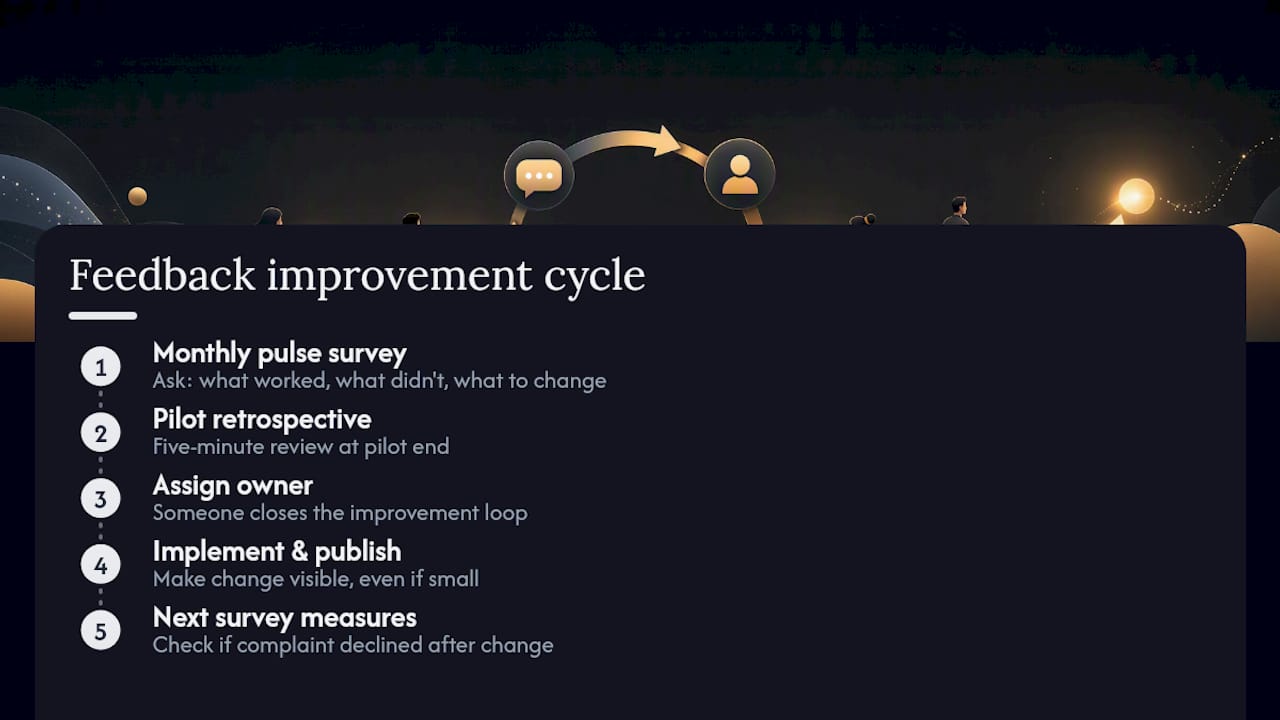 Feedback improvement cycle

1
Monthly pulse survey
Ask: what worked, what didn't, what to change

2
Pilot retrospective
Five-minute review at pilot end

3
Assign owner
Someone closes the improvement loop

4
Implement & publish
Make change visible, even if small

5
Next survey measures
Check if complaint declined after change